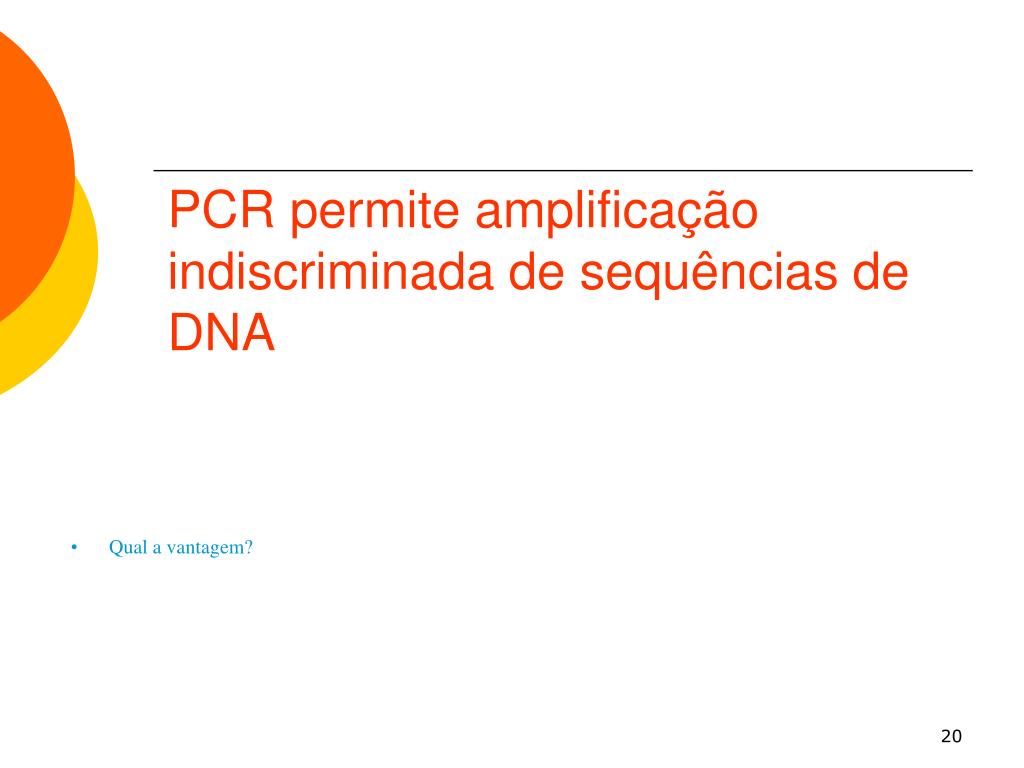 PCR permite amplificação indiscriminada de sequências de DNA

• Qual a vantagem?

20